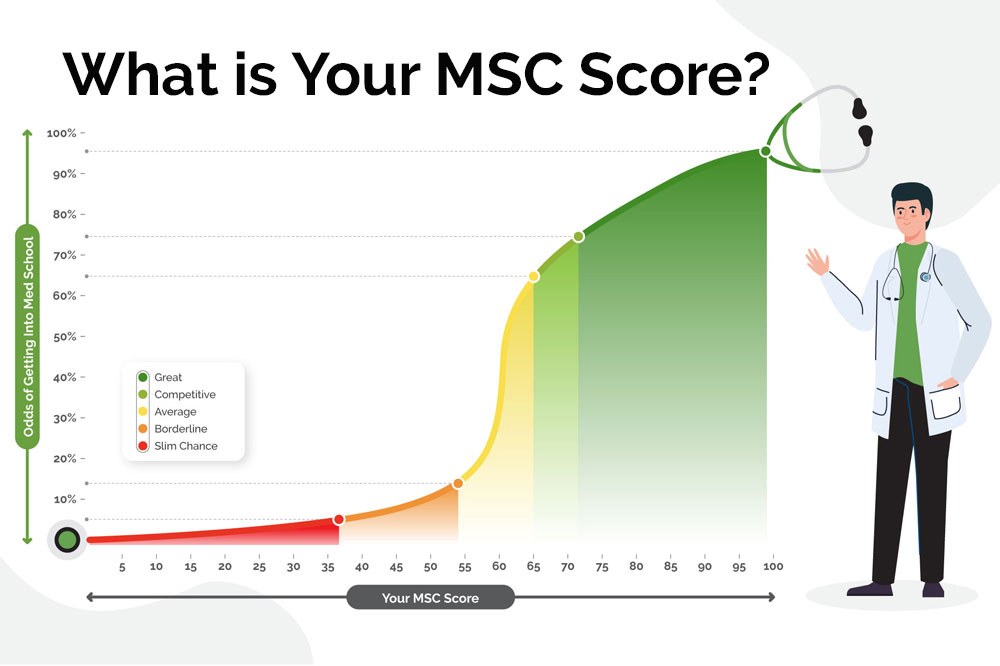 What is Your MSC Score?

Odds of Getting Into Med School

100%
90%
80%
70%
60%
50%
40%
30%
20%
10%

Great
Competitive
Average
Borderline
Slim Chance

5 10 15 20 25 30 35 40 45 50 55 60 65 70 75 80 85 90 95 100

Your MSC Score